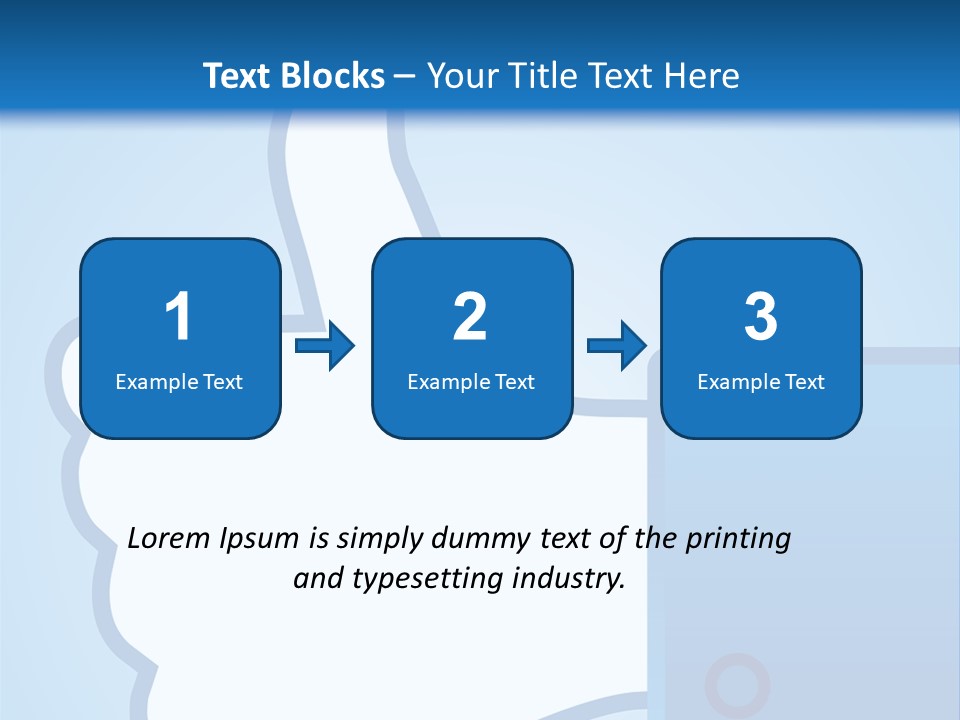 Text Blocks – Your Title Text Here

1
Example Text

2
Example Text

3
Example Text

Lorem Ipsum is simply dummy text of the printing and typesetting industry.